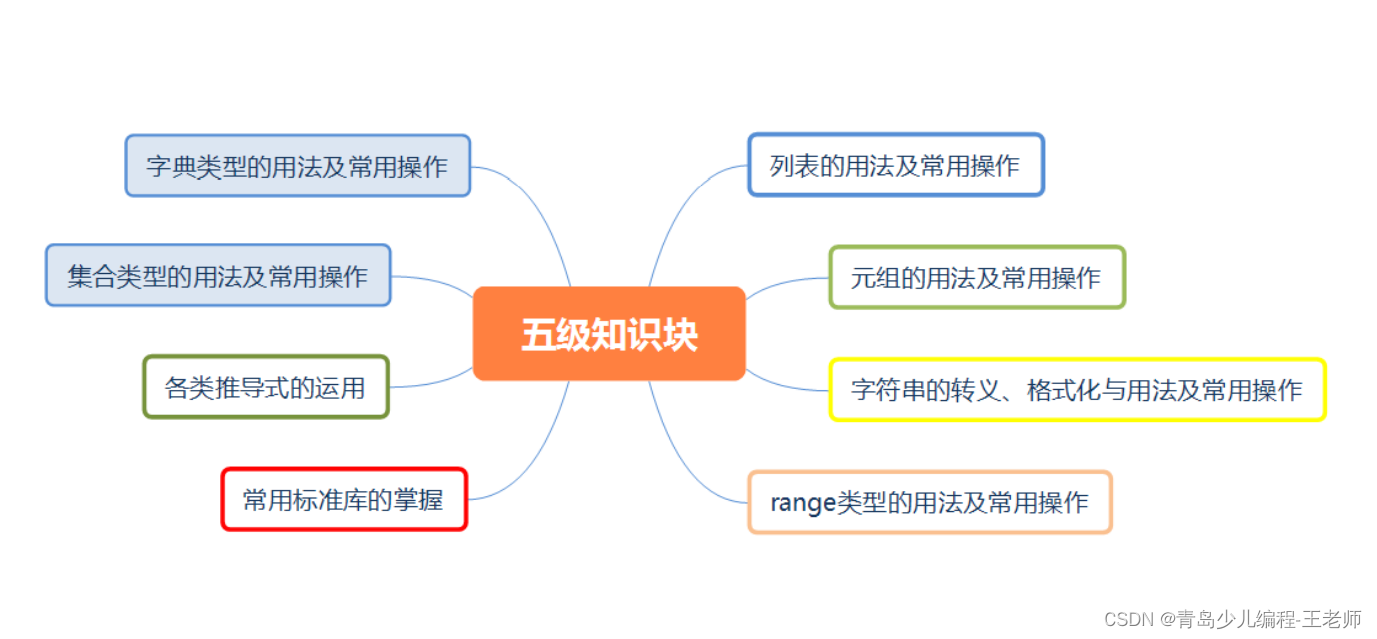 五级知识块

字典类型的用法及常用操作

集合类型的用法及常用操作

各类推导式的运用

常用标准库的掌握

列表的用法及常用操作

元组的用法及常用操作

字符串的转义、格式化与用法及常用操作

range类型的用法及常用操作

CSDN @青岛少儿编程-王老师